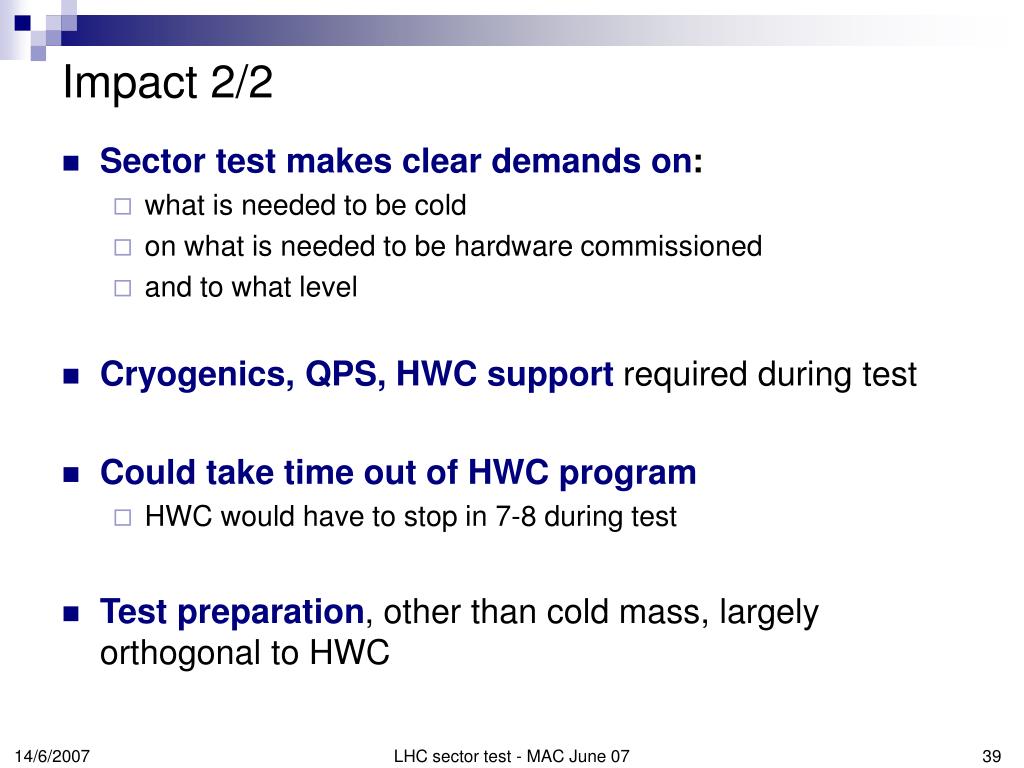 Impact 2/2

Sector test makes clear demands on:

what is needed to be cold

on what is needed to be hardware commissioned

and to what level

Cryogenics, QPS, HWC support required during test

Could take time out of HWC program

HWC would have to stop in 7-8 during test

Test preparation, other than cold mass, largely orthogonal to HWC

14/6/2007

LHC sector test - MAC June 07

39